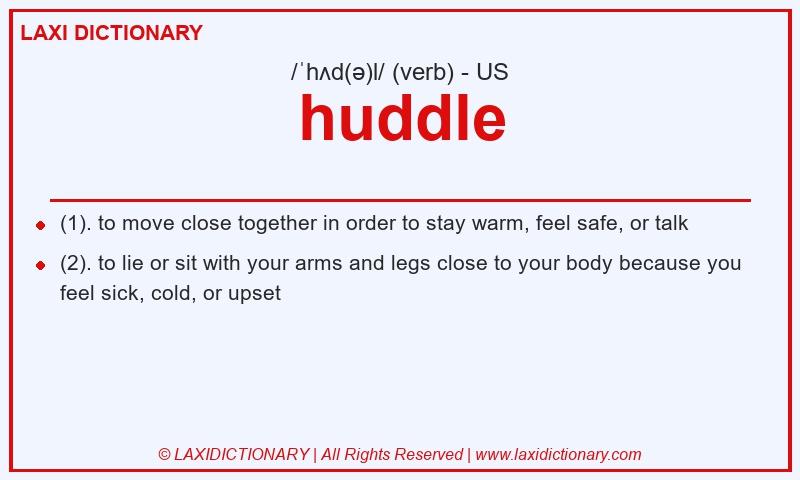 LAXI DICTIONARY

/ˈhʌd(ə)l/ (verb) - US

huddle

- (1). to move close together in order to stay warm, feel safe, or talk
- (2). to lie or sit with your arms and legs close to your body because you feel sick, cold, or upset

© LAXIDICTIONARY | All Rights Reserved | www.laxidictionary.com